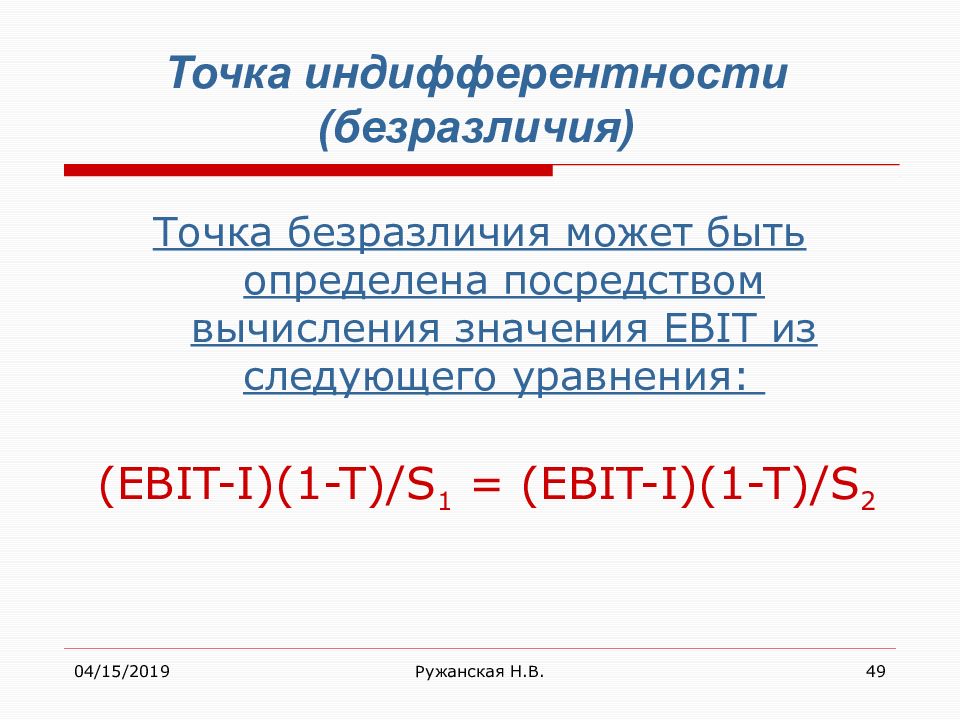 Точка индифферентности (безразличия)

Точка безразличия может быть определена посредством вычисления значения EBIT из следующего уравнения:

$(EBIT-I)(1-T)/S_1 = (EBIT-I)(1-T)/S_2$

04/15/2019 Ружанская Н.В. 49